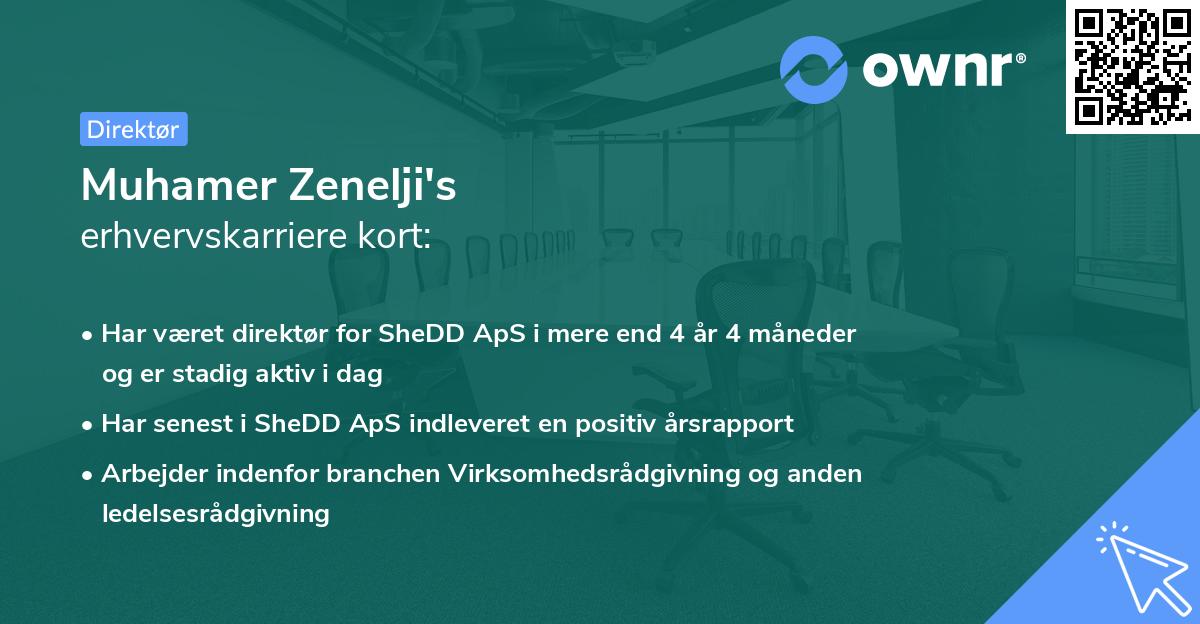 ownr®

Direktør

Muhamer Zenelji's
erhvervskarriere kort:

• Har været direktør for SheDD ApS i mere end 4 år 4 måneder og er stadig aktiv i dag
• Har senest i SheDD ApS indleveret en positiv årsrapport
• Arbejder indenfor branchen Virksomhedsrådgivning og anden ledelsesrådgivning